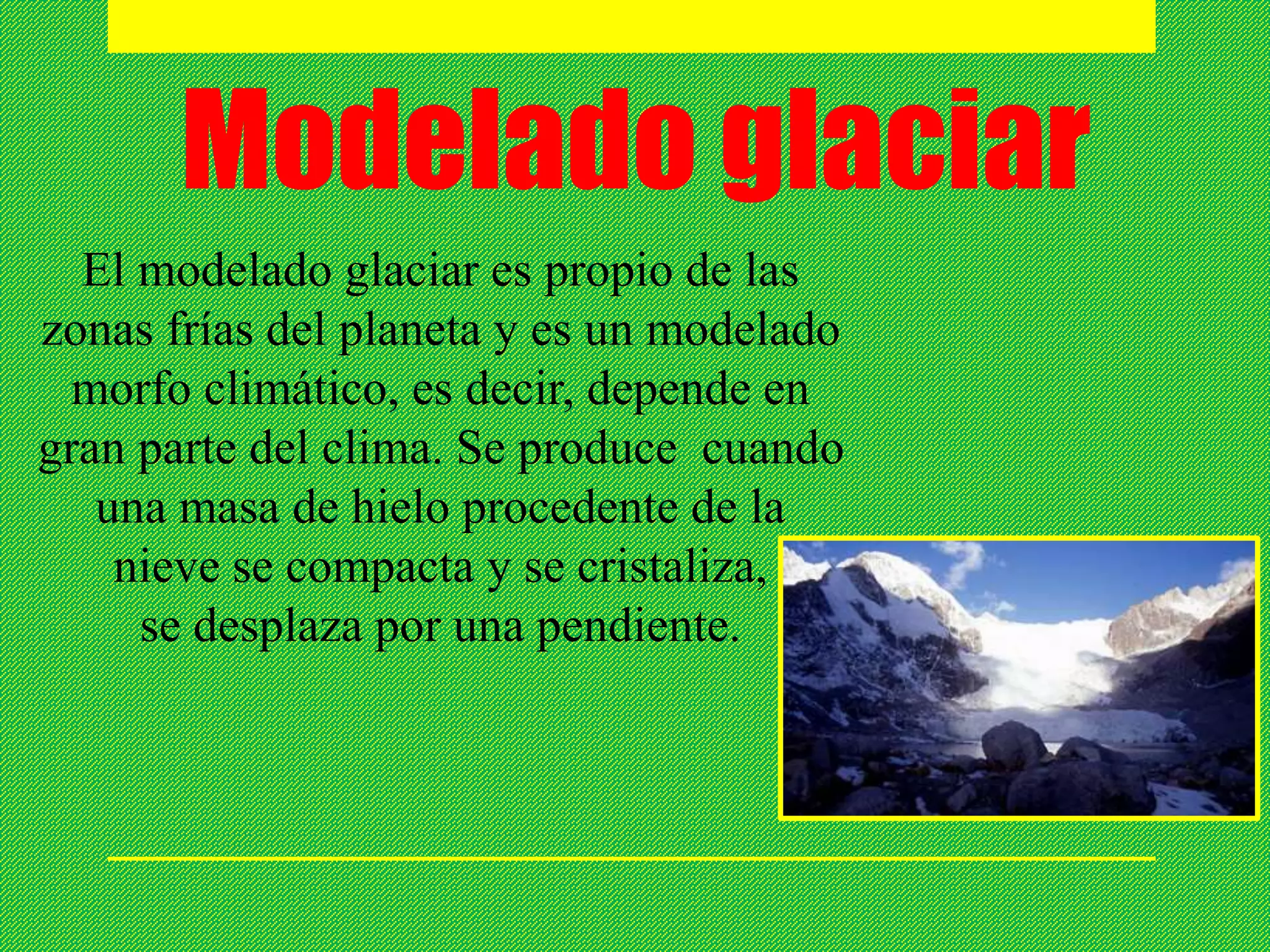 Modelado glaciar

El modelado glaciar es propio de las zonas frías del planeta y es un modelado morfo climático, es decir, depende en gran parte del clima. Se produce cuando una masa de hielo procedente de la nieve se compacta y se cristaliza, se desplaza por una pendiente.